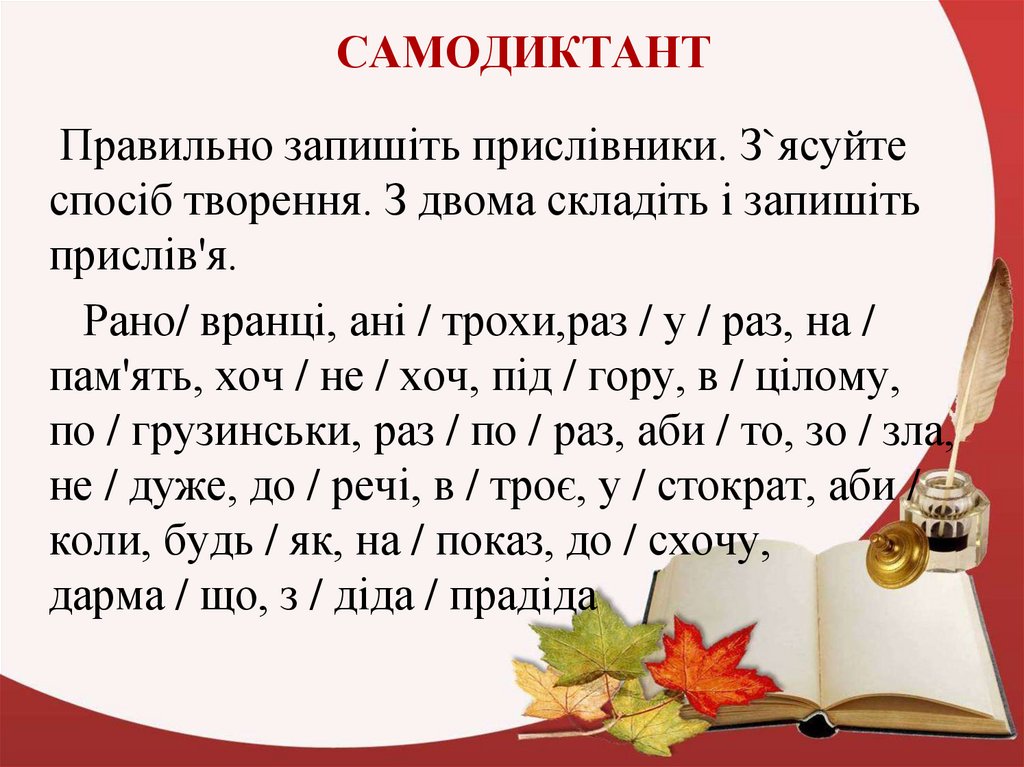 САМОДИКТАНТ

Правильно запишіть прислівники. З`ясуйте спосіб творення. З двома складіть і запишіть прислів'я.

Рано/ вранці, ані / трохи,раз / у / раз, на / пам'ять, хоч / не / хоч, під / гору, в / цілому, по / грузинськи, раз / по / раз, аби / то, зо / зла, не / дуже, до / речі, в / троє, у / стократ, аби / коли, будь / як, на / показ, до / схочу, дарма / що, з / діда / прадіда